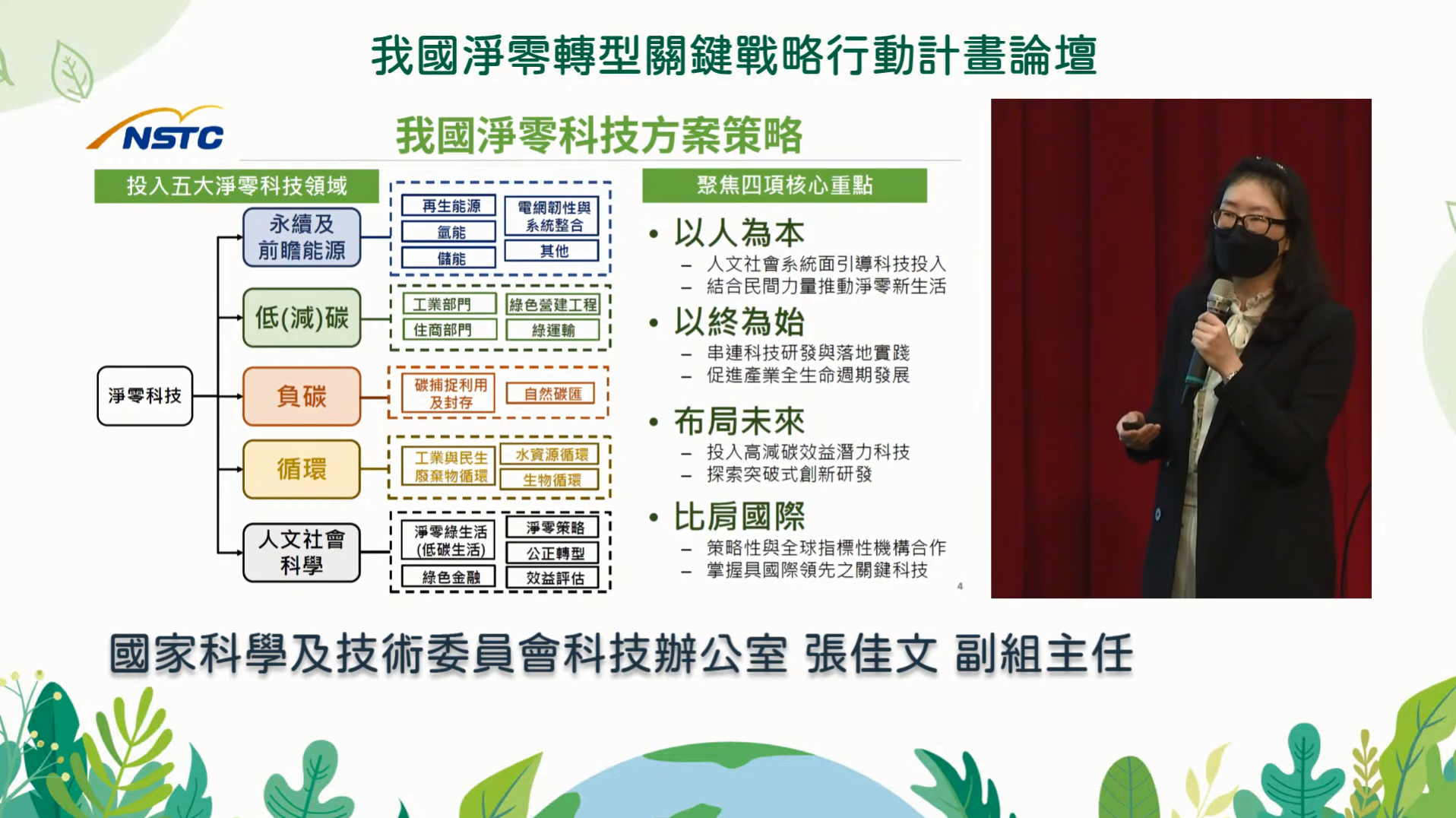 我國淨零轉型關鍵戰略行動計畫論壇

NSTC

我國淨零科技方案策略

投入五大淨零科技領域

淨零科技

永續及前瞻能源

再生能源
氫能
儲能
電網韌性與系統整合
其他

低(減)碳

工業部門
住商部門
綠色營建工程
綠運輸

負碳

碳捕捉利用及封存
自然碳匯

循環

工業與民生廢棄物循環
水資源循環
生物循環

人文社會科學

淨零綠生活(低碳生活)
綠色金融
淨零策略
公正轉型
效益評估

聚焦四項核心重點

• 以人為本
– 人文社會系統面引導科技投入
– 結合民間力量推動淨零新生活

• 以終為始
– 串連科技研發與落地實踐
– 促進產業全生命週期發展

• 布局未來
– 投入高減碳效益潛力科技
– 探索突破式創新研發

• 比肩國際
– 策略性與全球指標性機構合作
– 掌握具國際領先之關鍵科技

4

國家科學及技術委員會科技辦公室 張佳文 副組主任